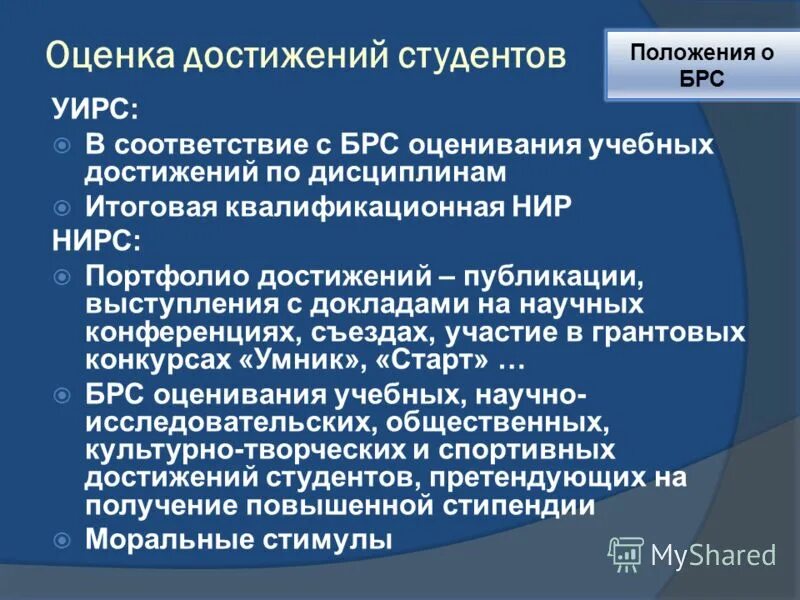 Оценка достижений студентов

Положения о БРС

УИРС:

В соответствие с БРС оценивания учебных достижений по дисциплинам

Итоговая квалификационная НИР

НИРС:

Портфолио достижений – публикации, выступления с докладами на научных конференциях, съездах, участие в грантовых конкурсах «Умник», «Старт» …

БРС оценивания учебных, научно-исследовательских, общественных, культурно-творческих и спортивных достижений студентов, претендующих на получение повышенной стипендии

Моральные стимулы

MyShared